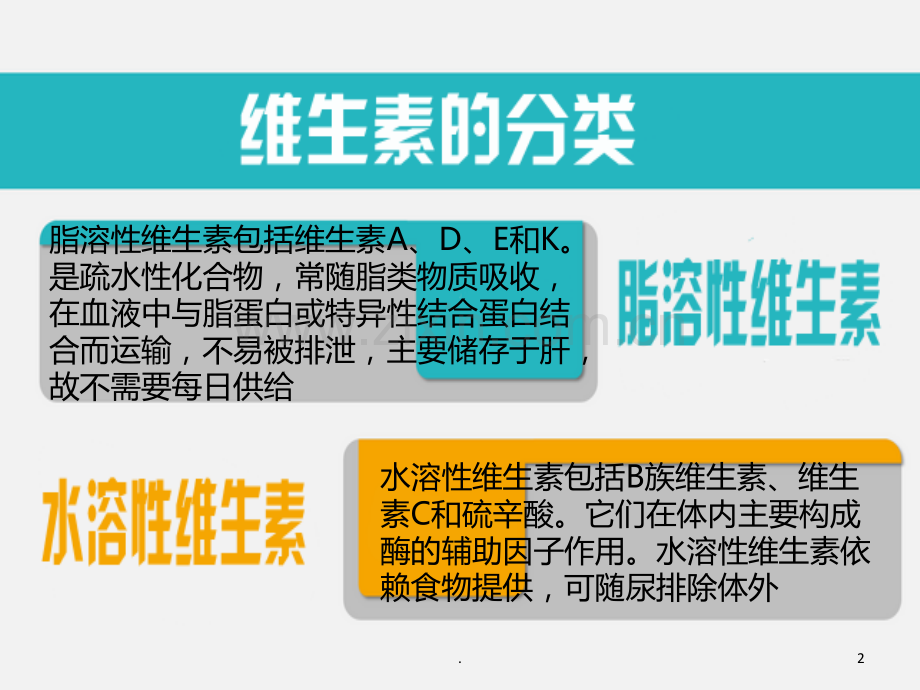 维生素的分类

脂溶性维生素包括维生素A、D、E和K。是疏水性化合物，常随脂类物质吸收，在血液中与脂蛋白或特异性结合蛋白结合而运输，不易被排泄，主要储存于肝，故不需要每日供给

脂溶性维生素

水溶性维生素

水溶性维生素包括B族维生素、维生素C和硫辛酸。它们在体内主要构成酶的辅助因子作用。水溶性维生素依赖食物提供，可随尿排除体外

.

2